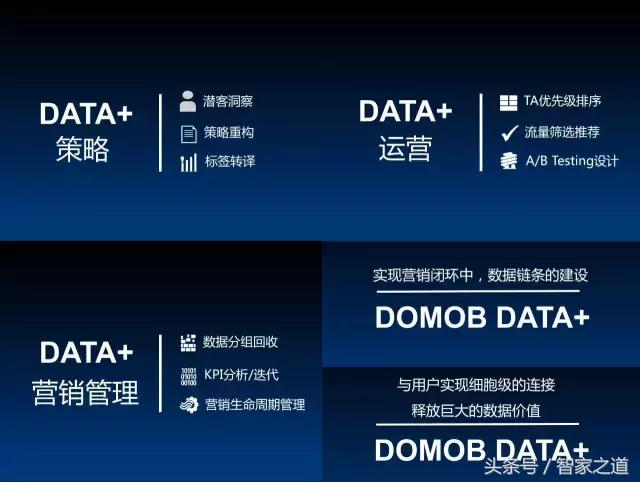 DATA+
策略

潜客洞察
策略重构
标签转译

DATA+
运营

TA优先级排序
流量筛选推荐
A/B Testing设计

DATA+
营销管理

数据分组回收
KPI分析/迭代
营销生命周期管理

实现营销闭环中，数据链条的建设
DOMOB DATA+

与用户实现细胞级的连接
释放巨大的数据价值
DOMOB DATA+

头条号 / 智家之道